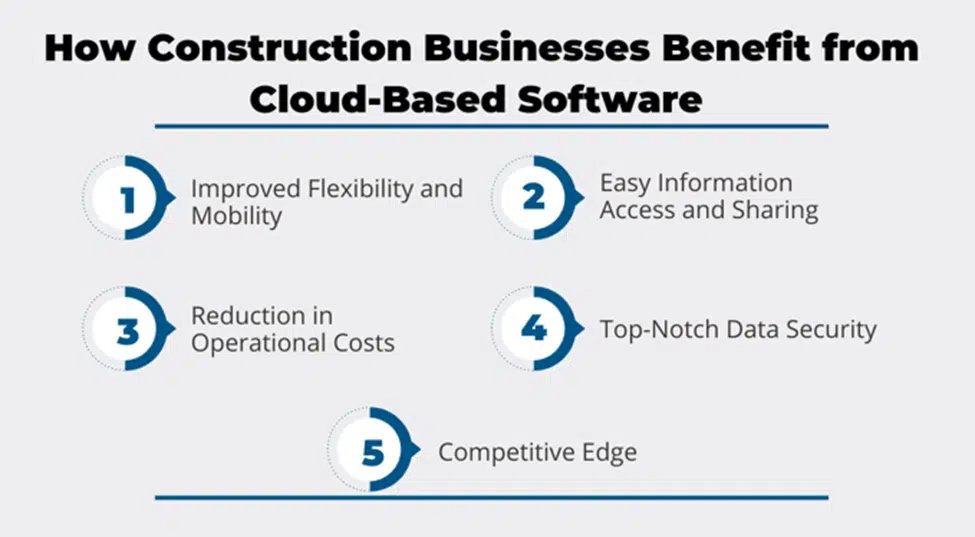 How Construction Businesses Benefit from Cloud-Based Software

1 Improved Flexibility and Mobility

2 Easy Information Access and Sharing

3 Reduction in Operational Costs

4 Top-Notch Data Security

5 Competitive Edge